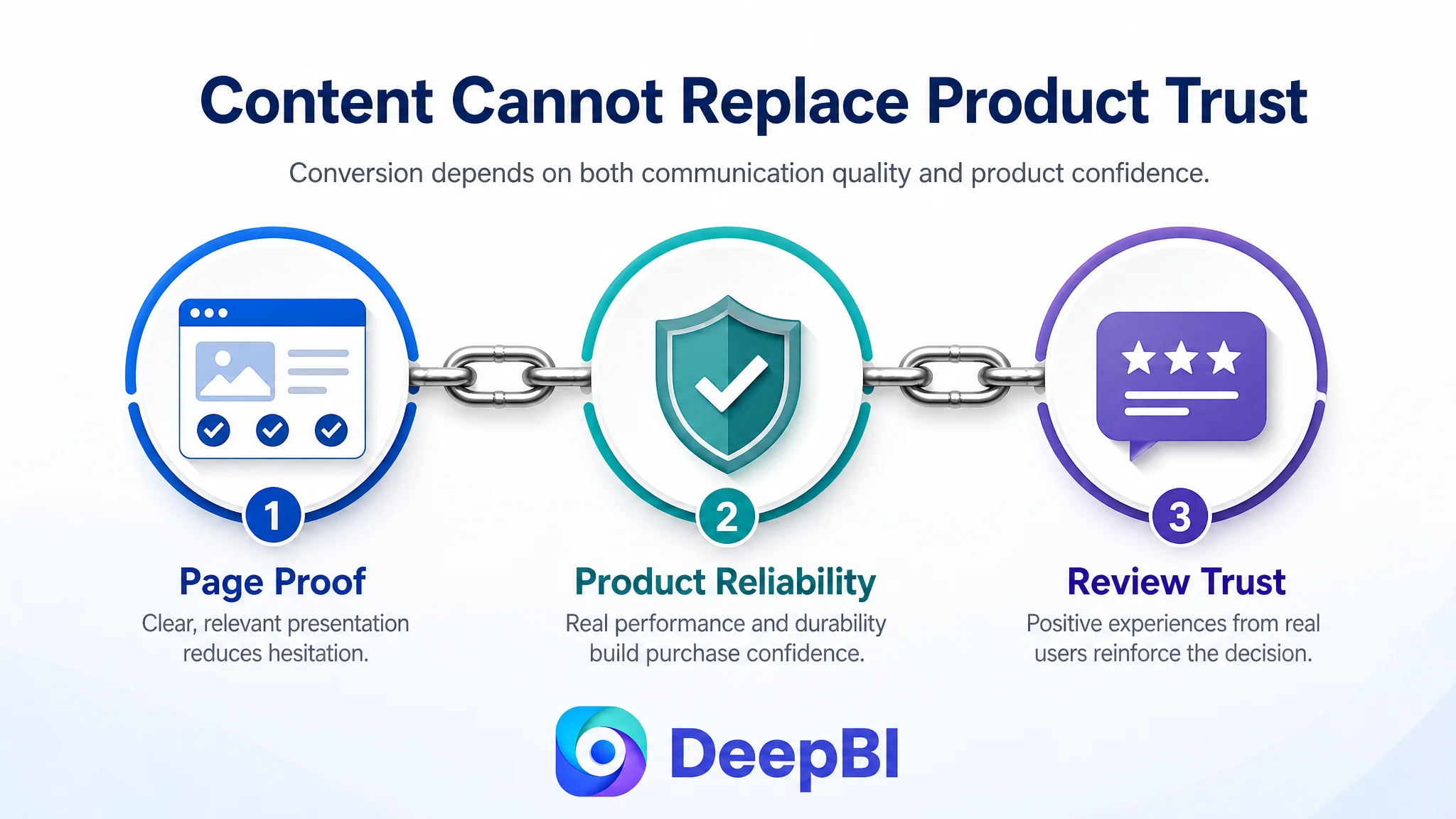 Content Cannot Replace Product Trust

Conversion depends on both communication quality and product confidence.

1

Page Proof

Clear, relevant presentation reduces hesitation.

2

Product Reliability

Real performance and durability build purchase confidence.

3

Review Trust

Positive experiences from real users reinforce the decision.

DeepBI